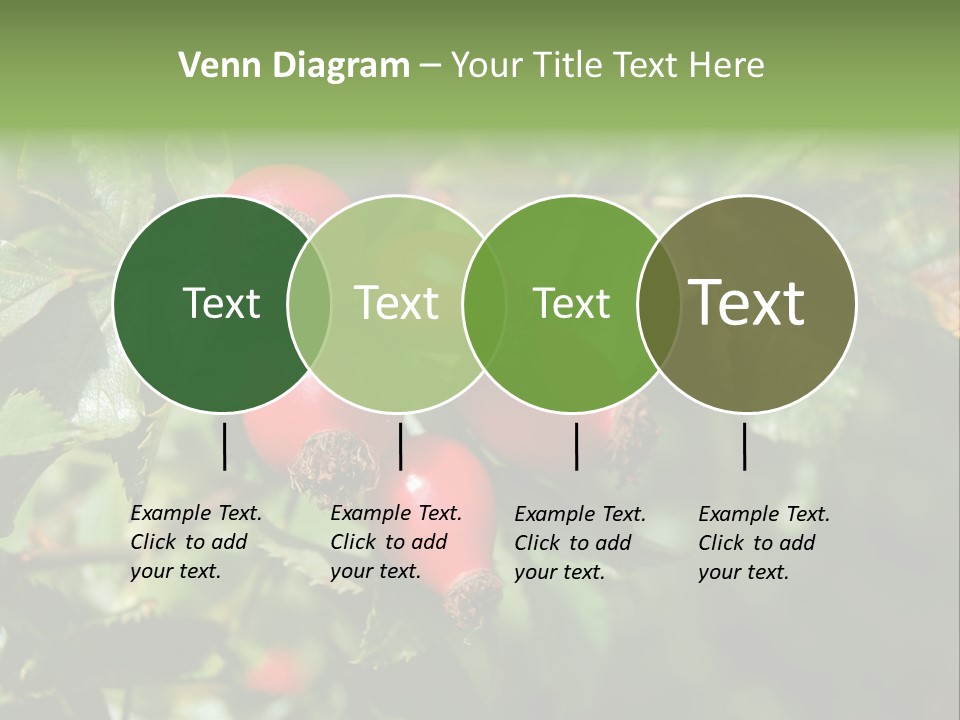 Venn Diagram – Your Title Text Here

Text

Text

Text

Text

Example Text. Click to add your text.

Example Text. Click to add your text.

Example Text. Click to add your text.

Example Text. Click to add your text.